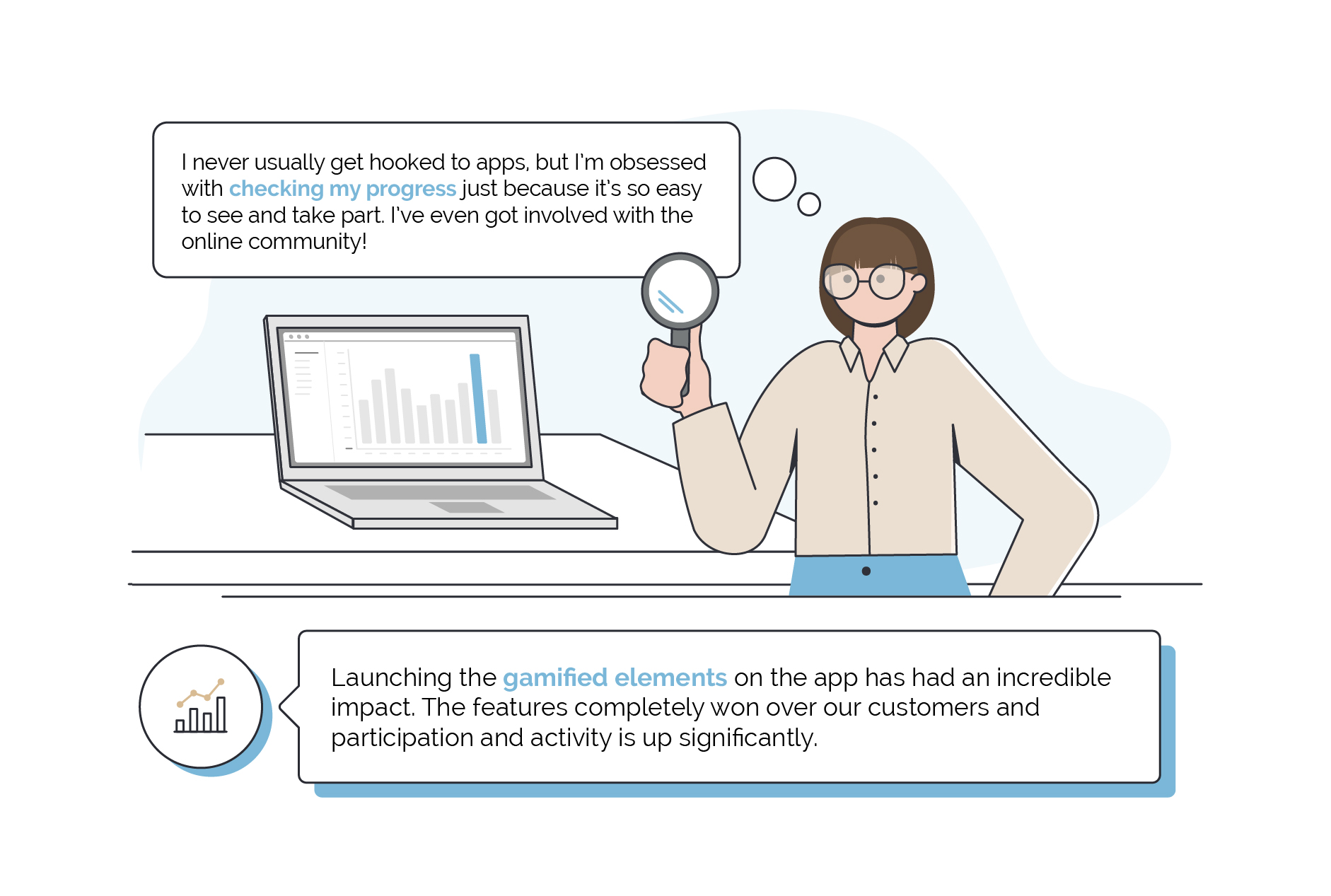 I never usually get hooked to apps, but I'm obsessed with checking my progress just because it's so easy to see and take part. I've even got involved with the online community!

Launching the gamified elements on the app has had an incredible impact. The features completely won over our customers and participation and activity is up significantly.